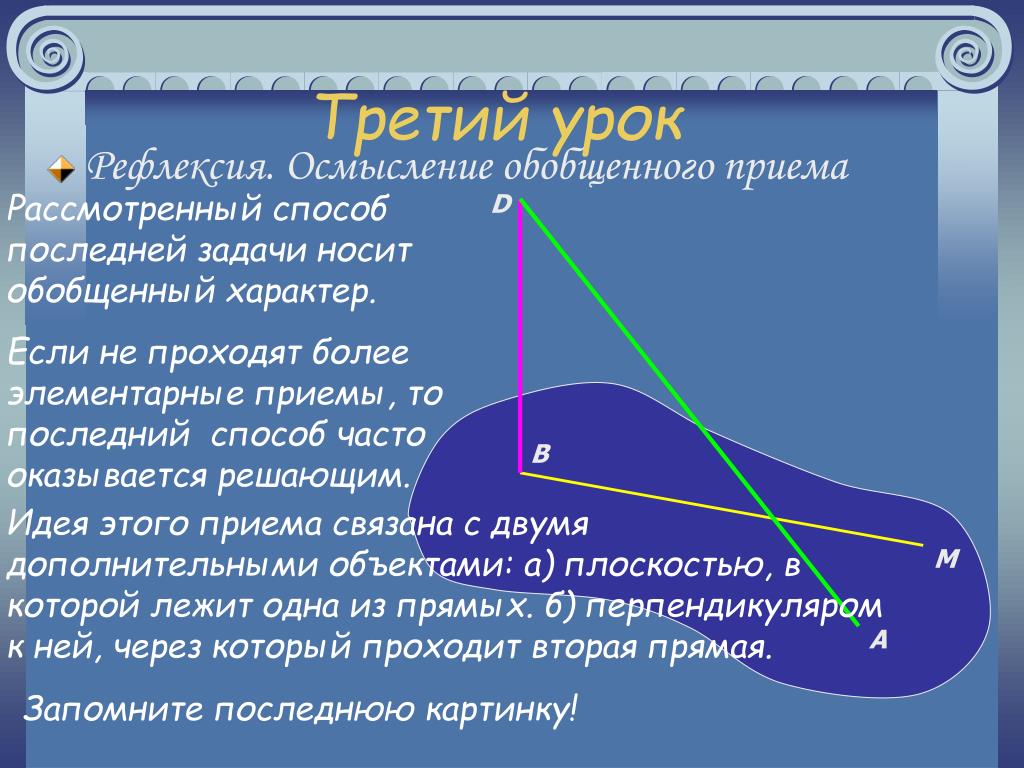 Третий урок

Рефлексия. Осмысление обобщенного приема

Рассмотренный способ последней задачи носит обобщенный характер.

Если не проходят более элементарные приемы, то последний способ часто оказывается решающим.

Идея этого приема связана с двумя дополнительными объектами: а) плоскостью, в которой лежит одна из прямых. б) перпендикуляром к ней, через который проходит вторая прямая.

Запомните последнюю картинку!

D

B

M

A